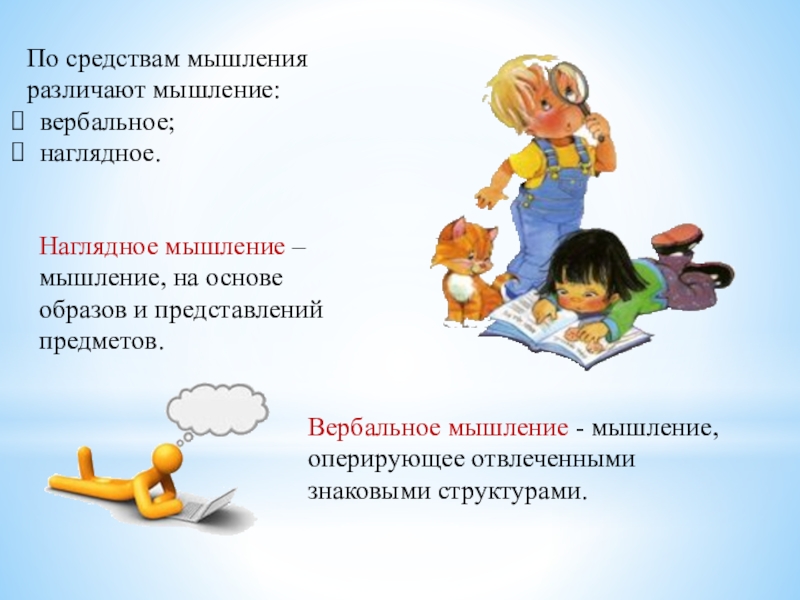 По средствам мышления различают мышление:
 вербальное;
 наглядное.

Наглядное мышление – мышление, на основе образов и представлений предметов.

Вербальное мышление - мышление, оперирующее отвлеченными знаковыми структурами.